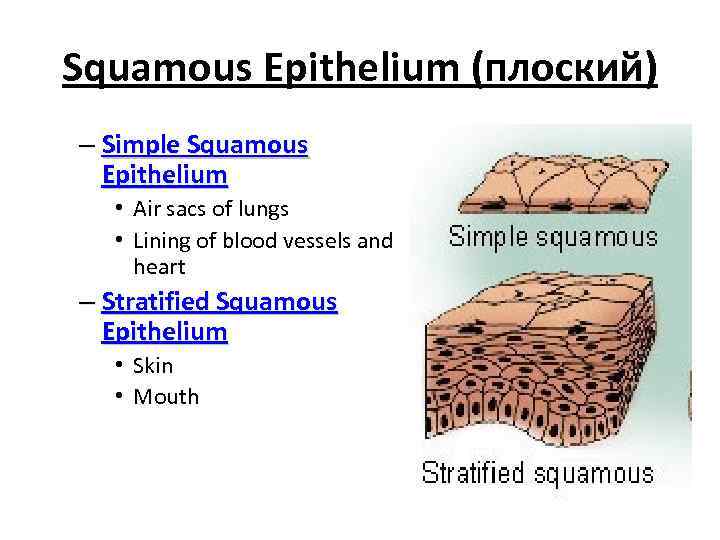 Squamous Epithelium (плоский)

– Simple Squamous Epithelium
• Air sacs of lungs
• Lining of blood vessels and heart
– Stratified Squamous Epithelium
• Skin
• Mouth

Simple squamous

Stratified squamous